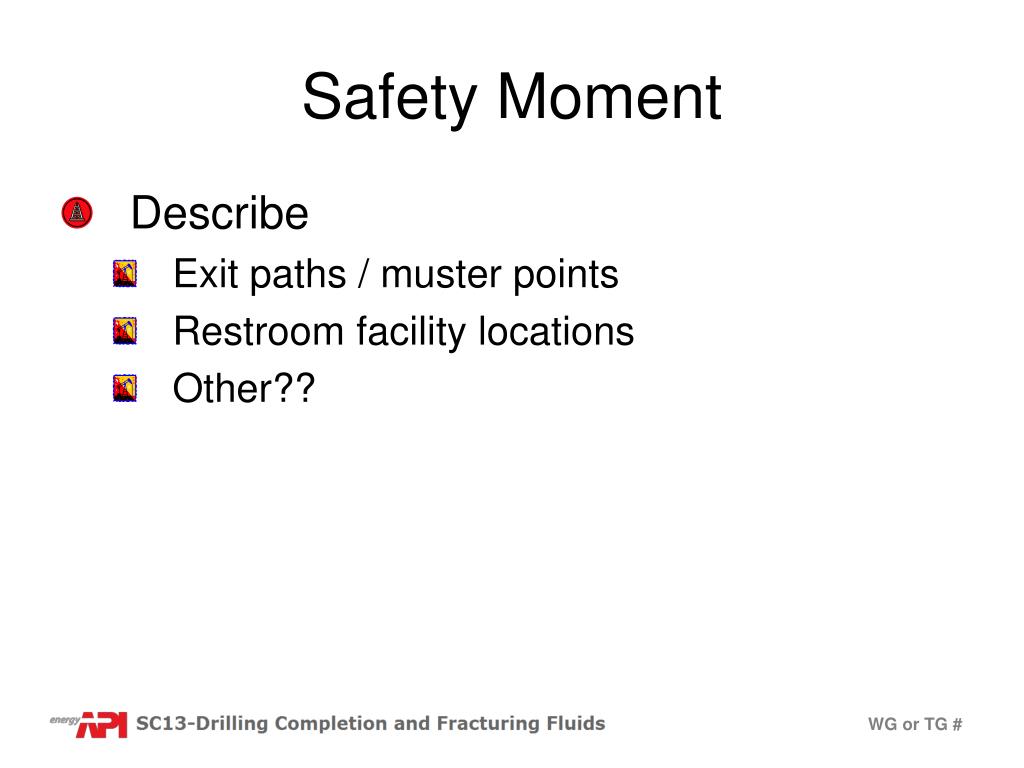 Safety Moment

Describe

Exit paths / muster points

Restroom facility locations

Other??

energy API SC13-Drilling Completion and Fracturing Fluids

WG or TG #